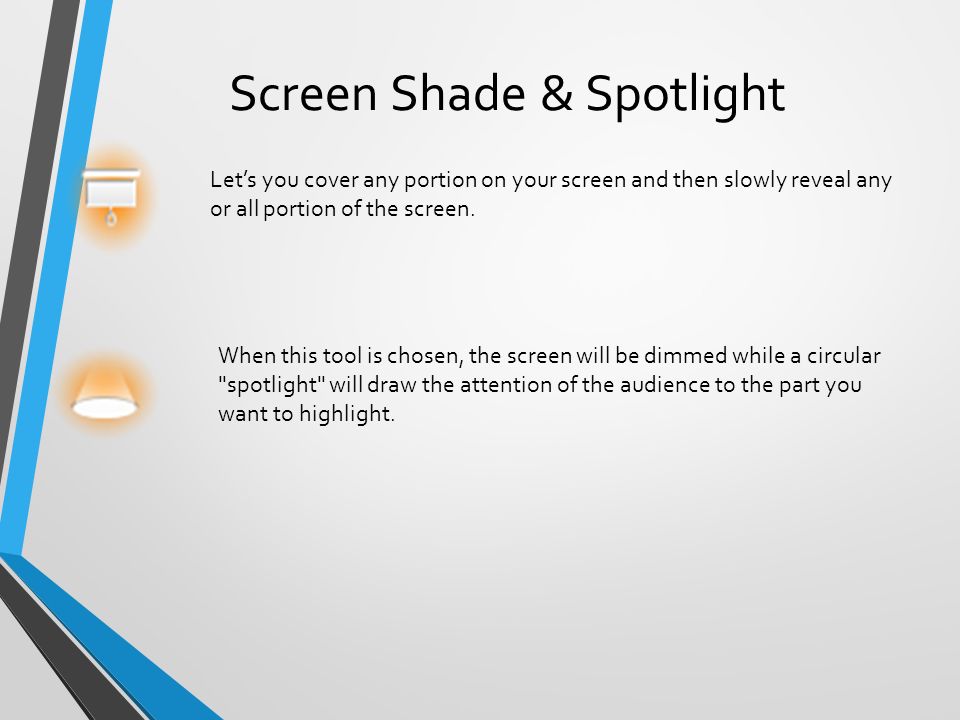 Screen Shade & Spotlight

Let’s you cover any portion on your screen and then slowly reveal any or all portion of the screen.

When this tool is chosen, the screen will be dimmed while a circular "spotlight" will draw the attention of the audience to the part you want to highlight.